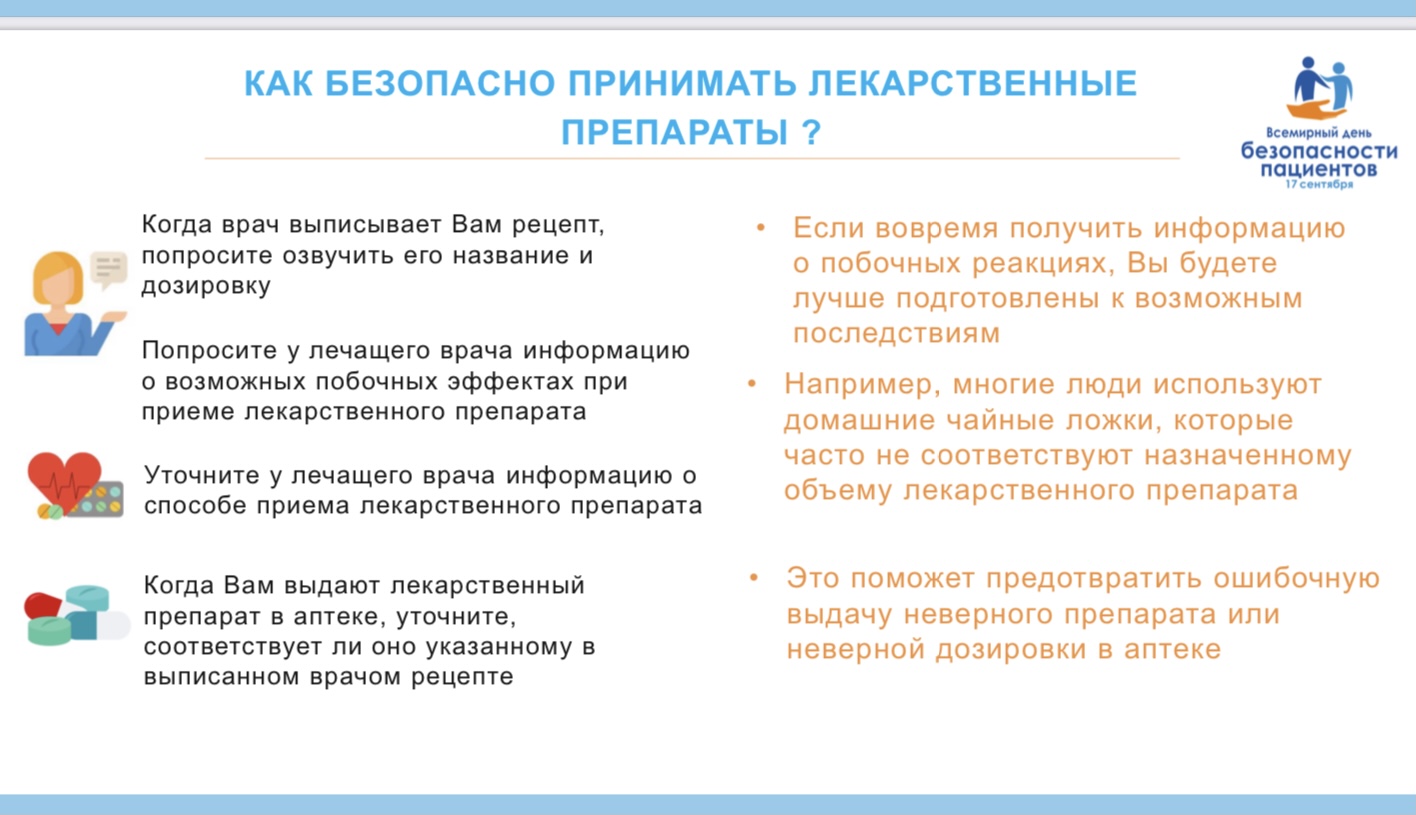 КАК БЕЗОПАСНО ПРИНИМАТЬ ЛЕКАРСТВЕННЫЕ ПРЕПАРАТЫ ?

Всемирный день безопасности пациентов 17 сентября

Когда врач выписывает Вам рецепт, попросите озвучить его название и дозировку

Попросите у лечащего врача информацию о возможных побочных эффектах при приеме лекарственного препарата

Уточните у лечащего врача информацию о способе приема лекарственного препарата

Когда Вам выдают лекарственный препарат в аптеке, уточните, соответствует ли оно указанному в выписанном врачом рецепте

• Если вовремя получить информацию о побочных реакциях, Вы будете лучше подготовлены к возможным последствиям

• Например, многие люди используют домашние чайные ложки, которые часто не соответствуют назначенному объему лекарственного препарата

• Это поможет предотвратить ошибочную выдачу неверного препарата или неверной дозировки в аптеке